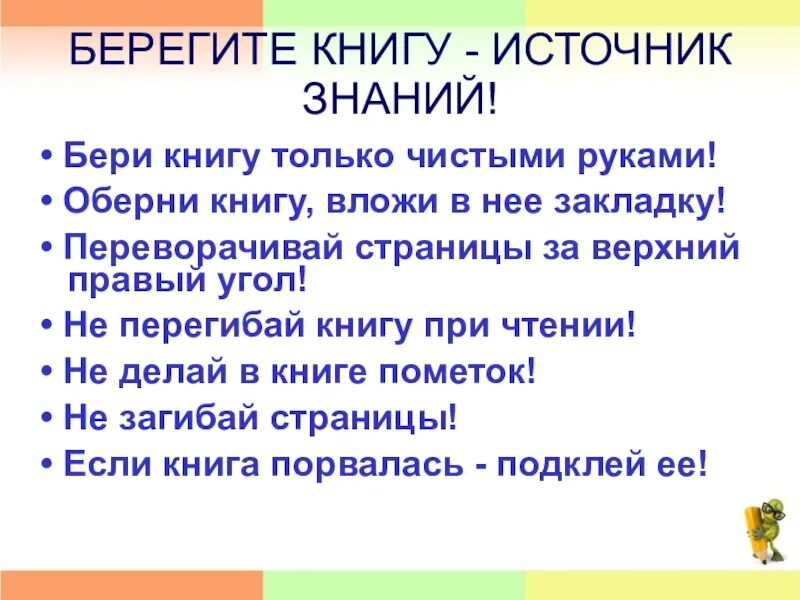 БЕРЕГИТЕ КНИГУ - ИСТОЧНИК ЗНАНИЙ!

• Бери книгу только чистыми руками!
• Оберни книгу, вложи в нее закладку!
• Переворачивай страницы за верхний правый угол!
• Не перегибай книгу при чтении!
• Не делай в книге пометок!
• Не загибай страницы!
• Если книга порвалась - подклей ее!